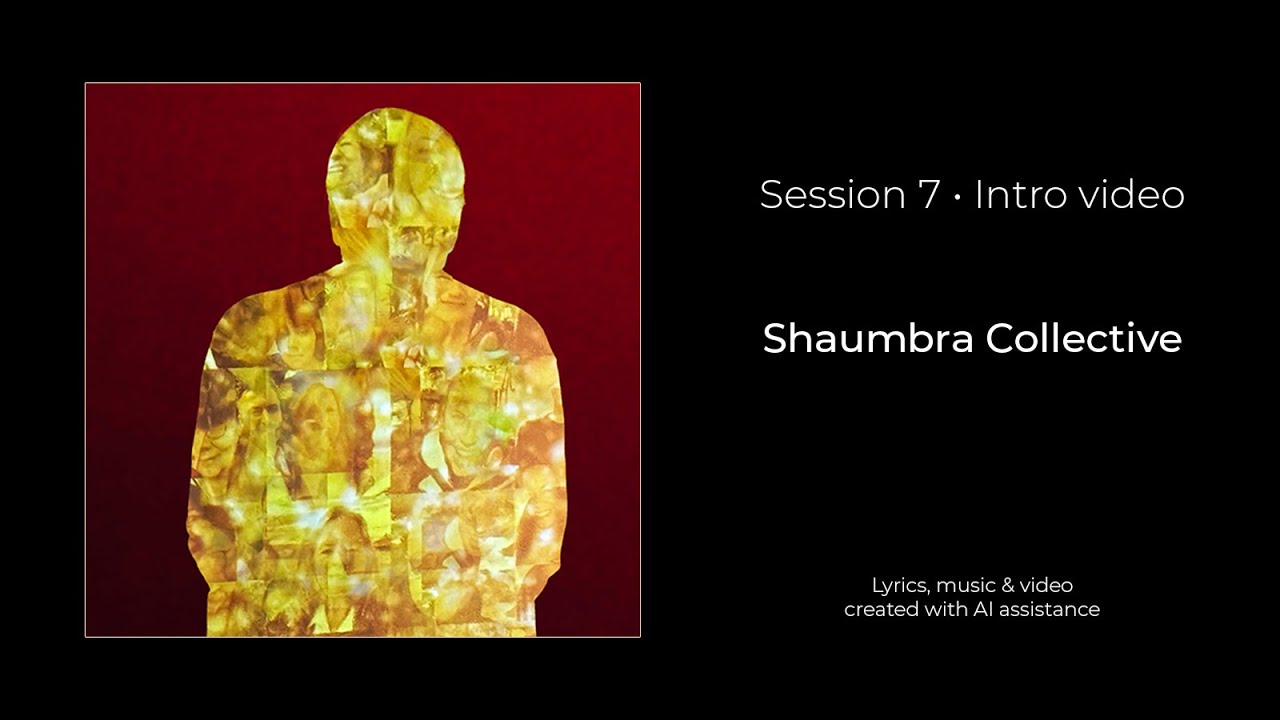 Session 7 · Intro video

Shaumbra Collective

Lyrics, music & video
created with AI assistance